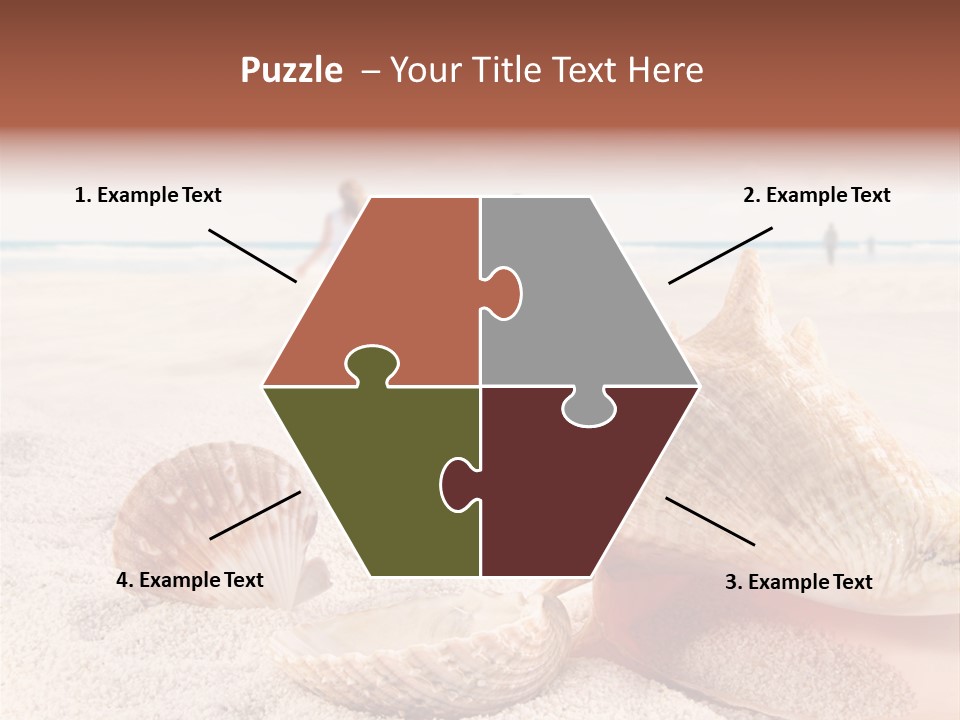 Puzzle – Your Title Text Here

1. Example Text

2. Example Text

4. Example Text

3. Example Text